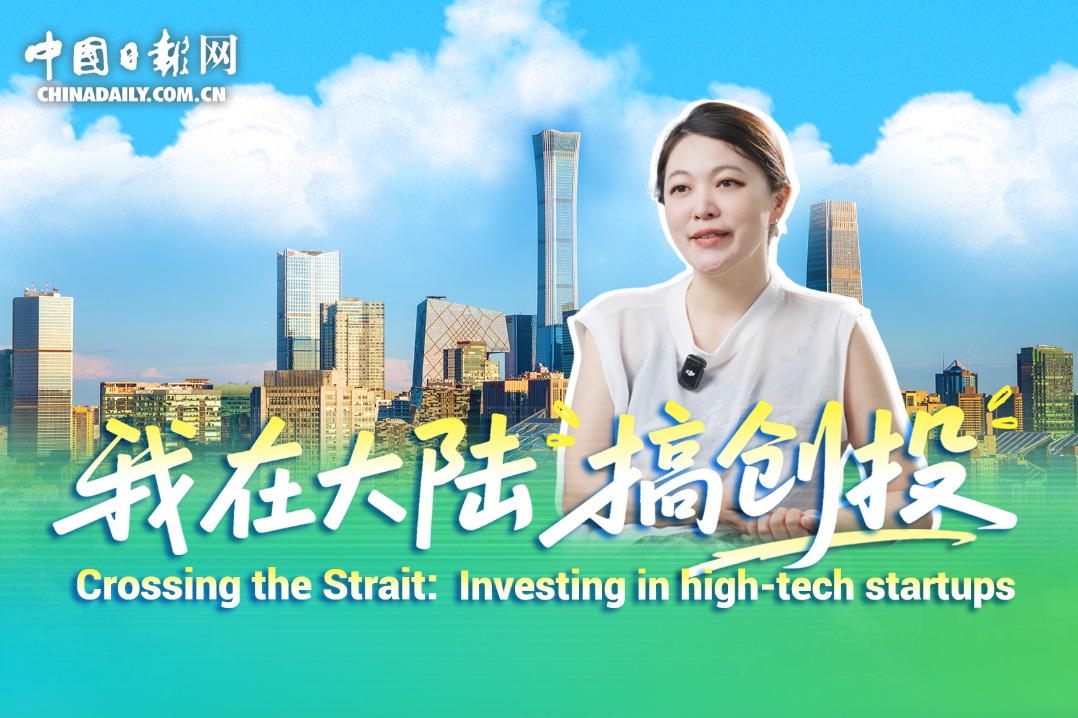 中国日报网
CHINADAILY.COM.CN

我在大陆搞创投

Crossing the Strait: Investing in high-tech startups